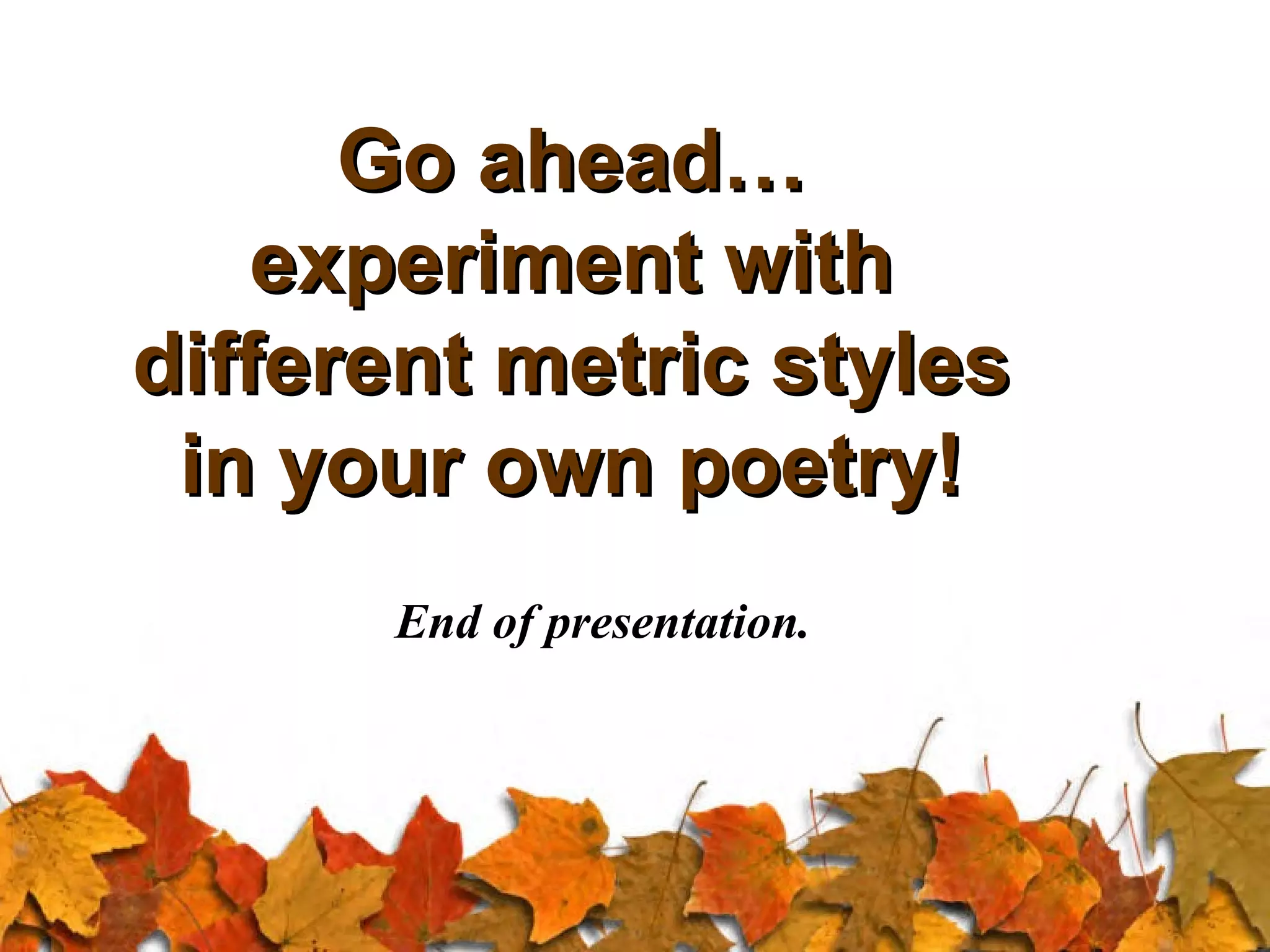 Go ahead…
experiment with different metric styles in your own poetry!

End of presentation.